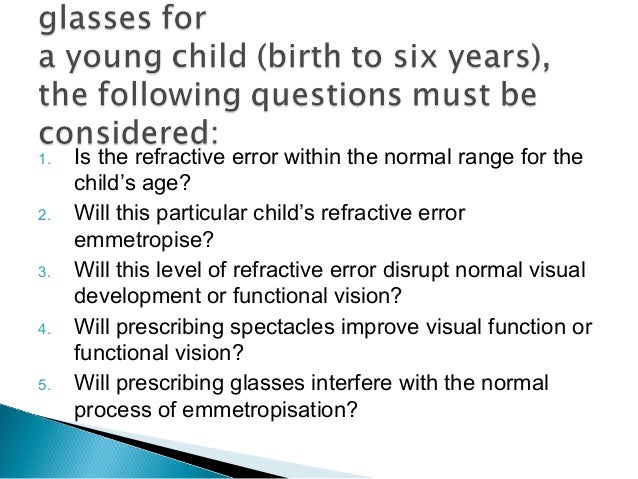 glasses for
a young child (birth to six years), the following questions must be considered:

1. Is the refractive error within the normal range for the child's age?
2. Will this particular child's refractive error emmetropise?
3. Will this level of refractive error disrupt normal visual development or functional vision?
4. Will prescribing spectacles improve visual function or functional vision?
5. Will prescribing glasses interfere with the normal process of emmetropisation?